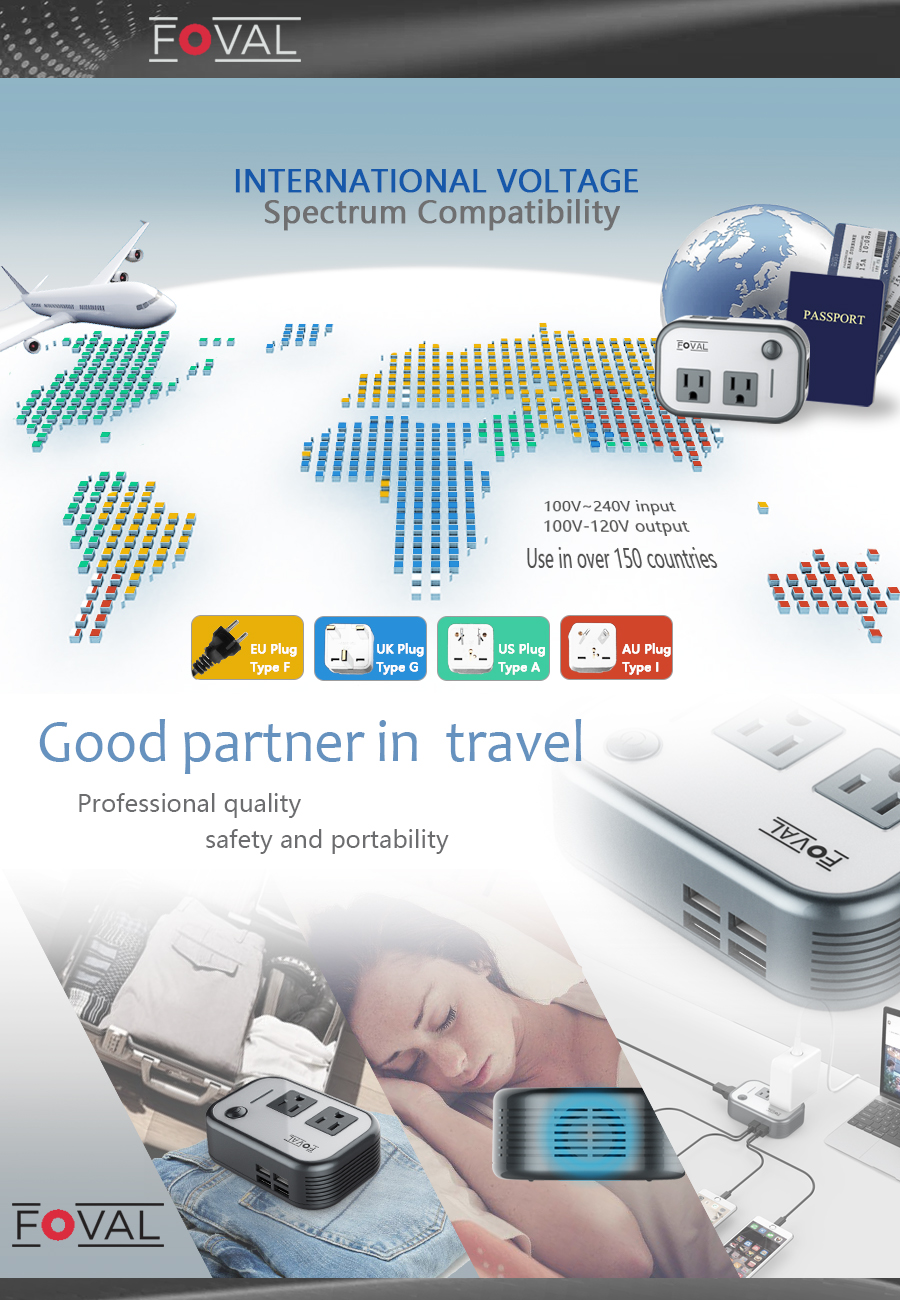 FOVAL

INTERNATIONAL VOLTAGE
Spectrum Compatibility

PASSPORT

FOVAL

100V~240V input
100V-120V output
Use in over 150 countries

EU Plug Type F

UK Plug Type G

US Plug Type A

AU Plug Type I

Good partner in travel

Professional quality
safety and portability

FOVAL

FOVAL

FOVAL